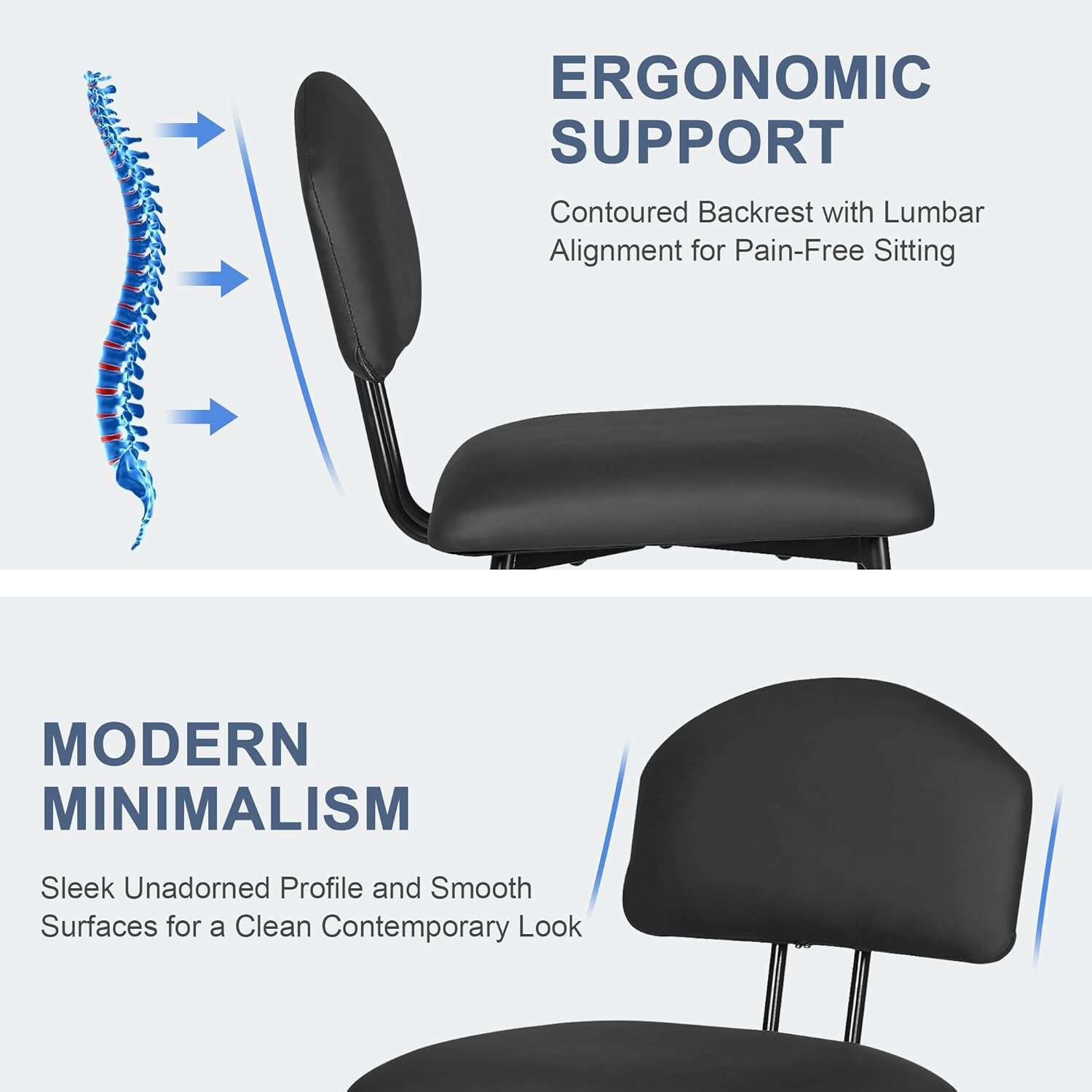 ERGONOMIC SUPPORT

Contoured Backrest with Lumbar Alignment for Pain-Free Sitting

MODERN MINIMALISM

Sleek Unadorned Profile and Smooth Surfaces for a Clean Contemporary Look